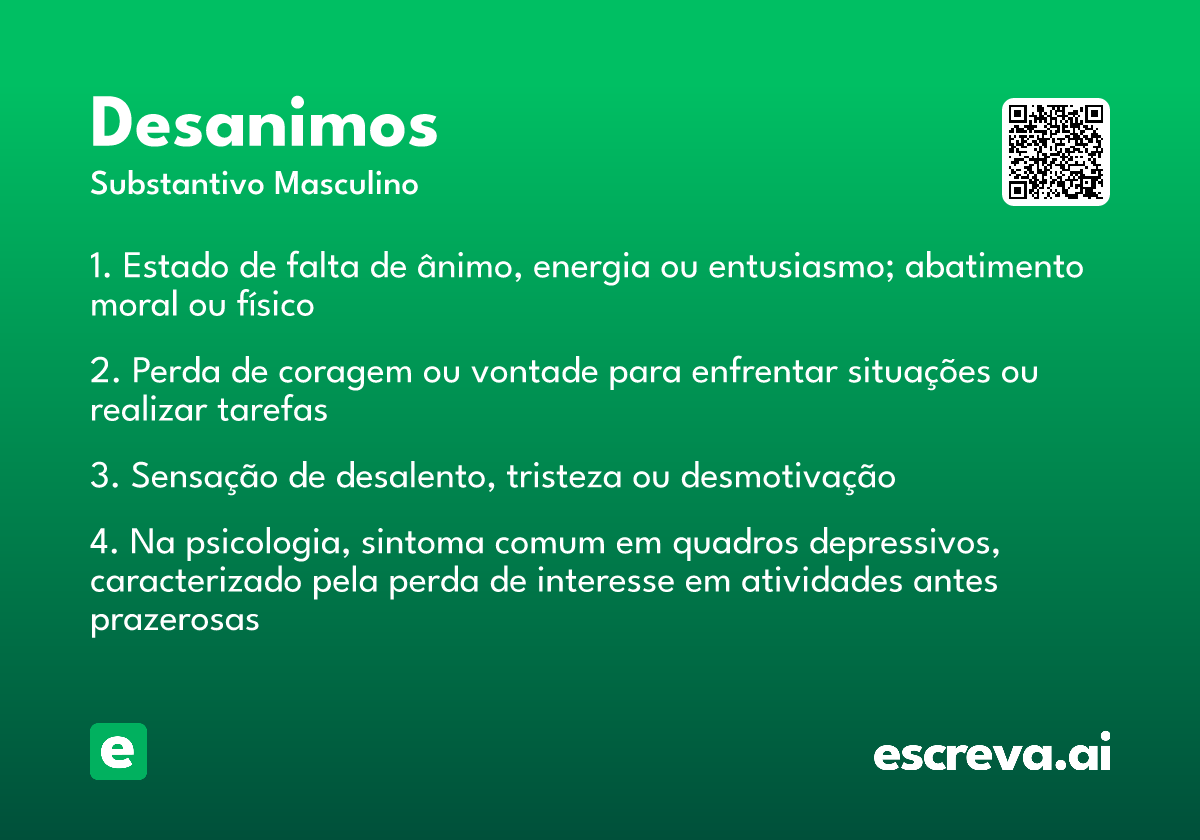 Desanimos
Substantivo Masculino

1. Estado de falta de ânimo, energia ou entusiasmo; abatimento moral ou físico

2. Perda de coragem ou vontade para enfrentar situações ou realizar tarefas

3. Sensação de desalento, tristeza ou desmotivação

4. Na psicologia, sintoma comum em quadros depressivos, caracterizado pela perda de interesse em atividades antes prazerosas

e

escreva.ai